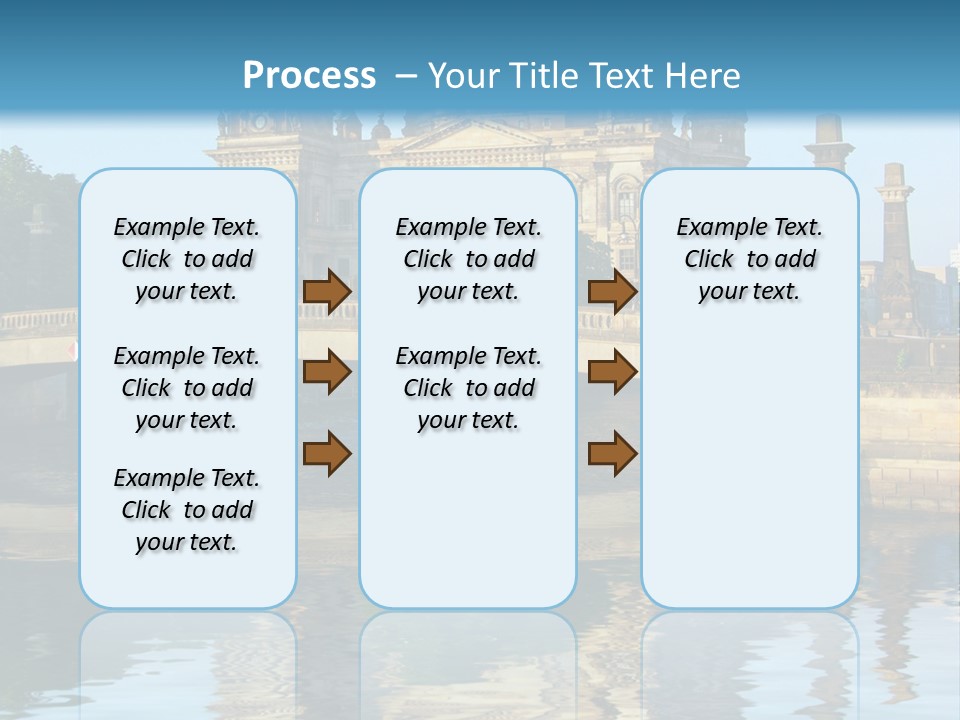 Process – Your Title Text Here

Example Text. Click to add your text.

Example Text. Click to add your text.

Example Text. Click to add your text.

Example Text. Click to add your text.

Example Text. Click to add your text.

Example Text. Click to add your text.